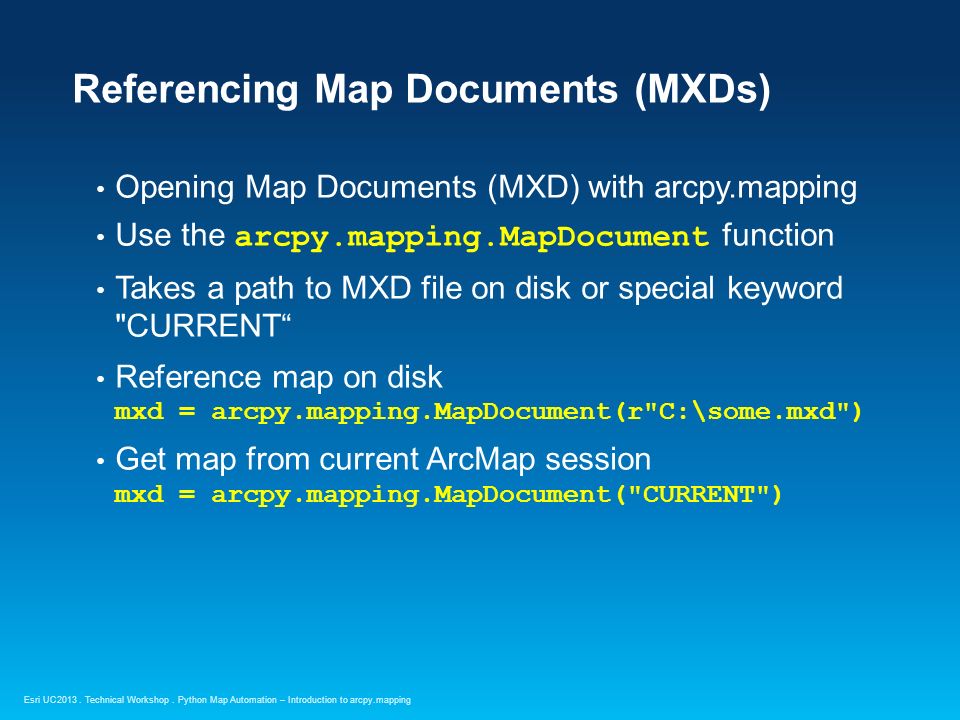 Referencing Map Documents (MXDs)

• Opening Map Documents (MXD) with arcpy.mapping

• Use the arcpy.mapping.MapDocument function

• Takes a path to MXD file on disk or special keyword "CURRENT“

• Reference map on disk
mxd = arcpy.mapping.MapDocument(r"C:\some.mxd")

• Get map from current ArcMap session
mxd = arcpy.mapping.MapDocument("CURRENT")

Esri UC2013 . Technical Workshop . Python Map Automation – Introduction to arcpy.mapping